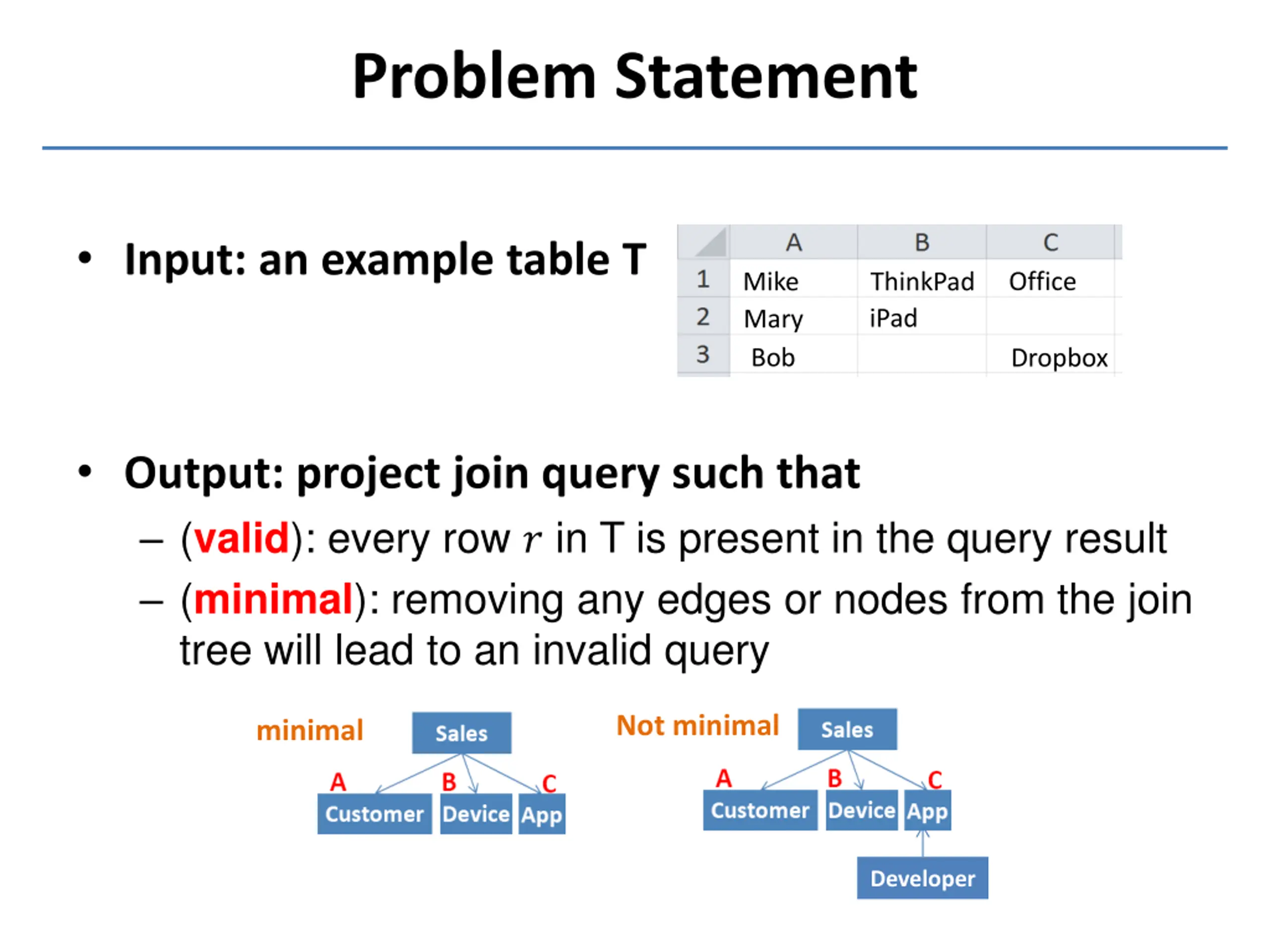 Problem Statement

• Input: an example table T

| | A | B | C |
|---|---|---|---|
| 1 | Mike | ThinkPad | Office |
| 2 | Mary | iPad | |
| 3 | Bob | | Dropbox |

• Output: project join query such that
– (valid): every row $r$ in T is present in the query result
– (minimal): removing any edges or nodes from the join tree will lead to an invalid query

minimal
Sales
A B C
Customer Device App

Not minimal
Sales
A B C
Customer Device App
Developer